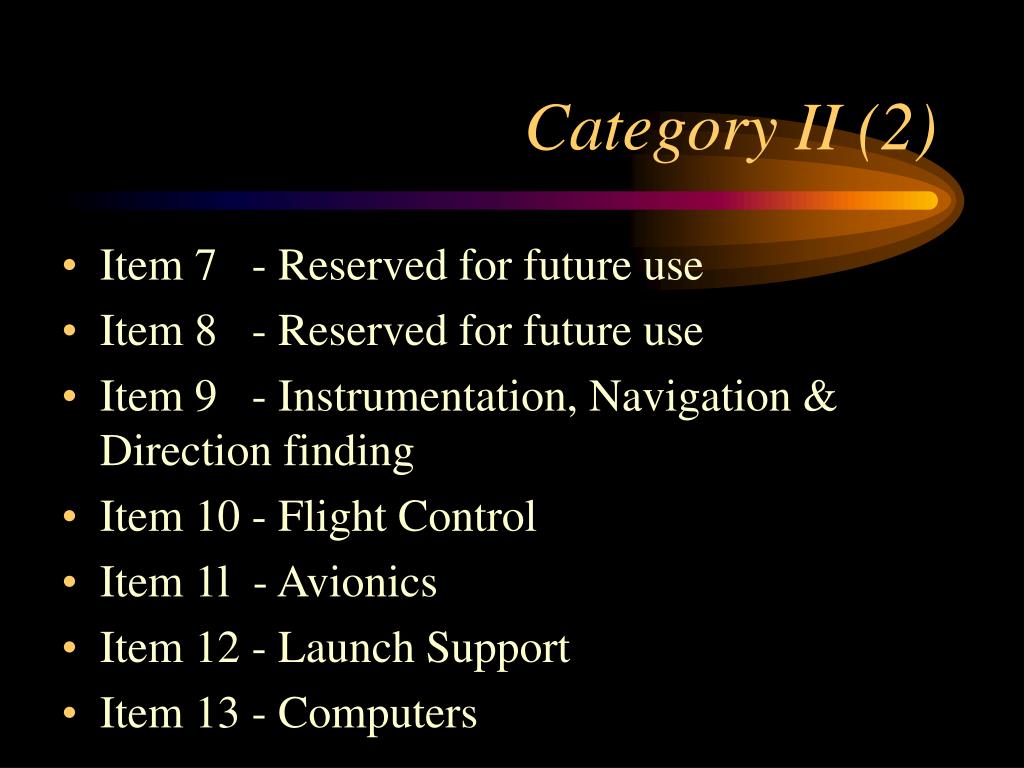 Category II (2)

• Item 7 - Reserved for future use
• Item 8 - Reserved for future use
• Item 9 - Instrumentation, Navigation & Direction finding
• Item 10 - Flight Control
• Item 11 - Avionics
• Item 12 - Launch Support
• Item 13 - Computers